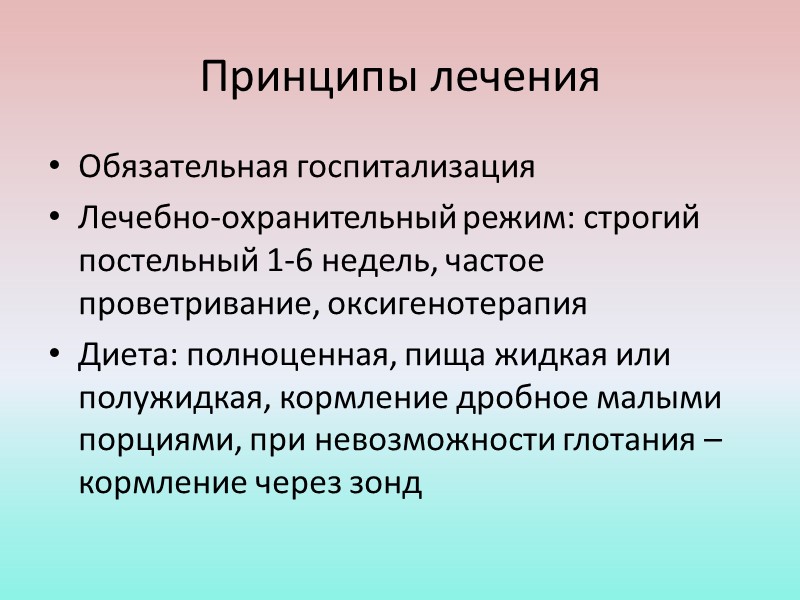 Принципы лечения

• Обязательная госпитализация
• Лечебно-охранительный режим: строгий постельный 1-6 недель, частое проветривание, оксигенотерапия
• Диета: полноценная, пища жидкая или полужидкая, кормление дробное малыми порциями, при невозможности глотания – кормление через зонд